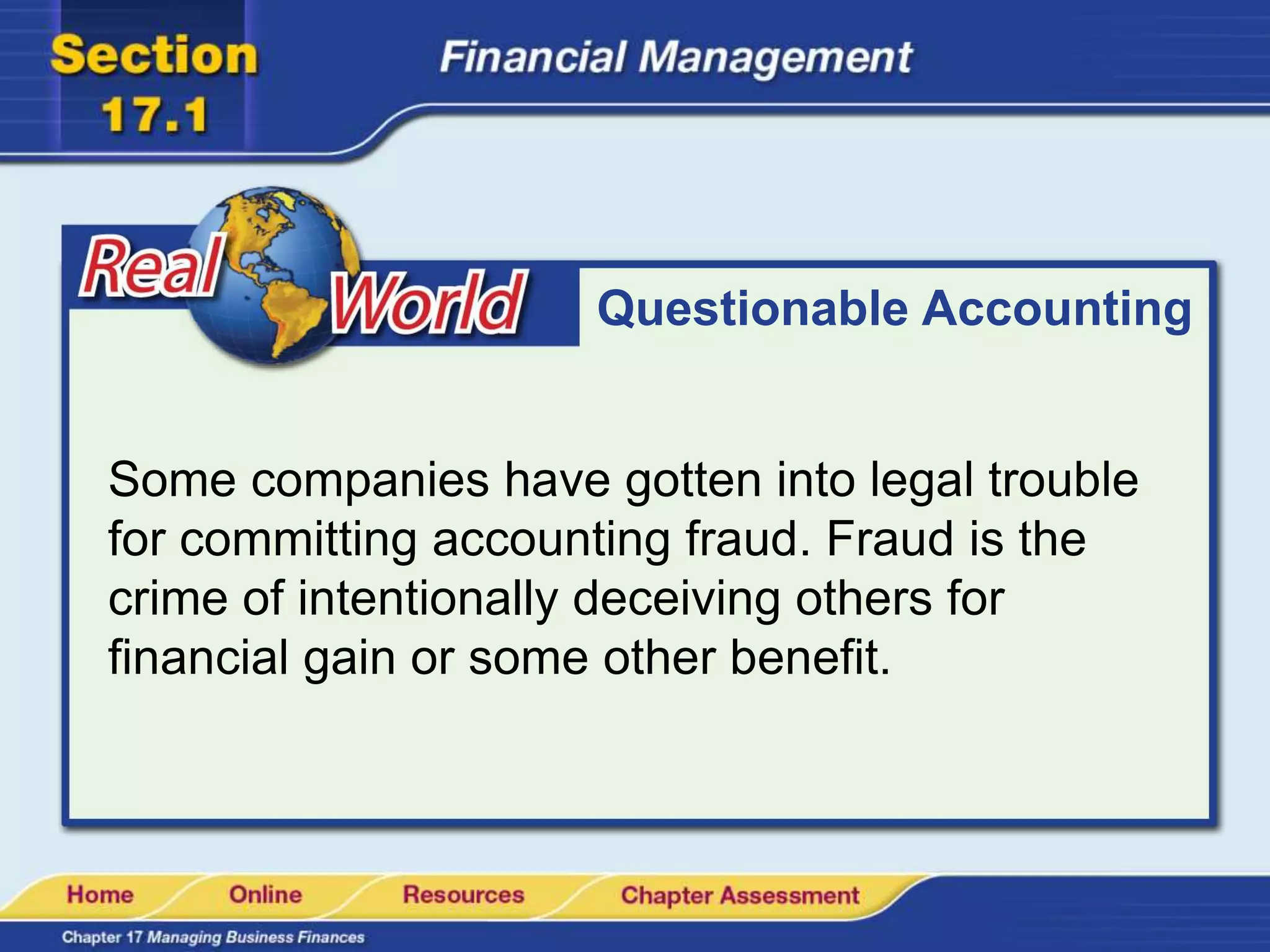 Section 17.1

Financial Management

Real World

Questionable Accounting

Some companies have gotten into legal trouble for committing accounting fraud. Fraud is the crime of intentionally deceiving others for financial gain or some other benefit.

Home Online Resources Chapter Assessment

Chapter 17 Managing Business Finances